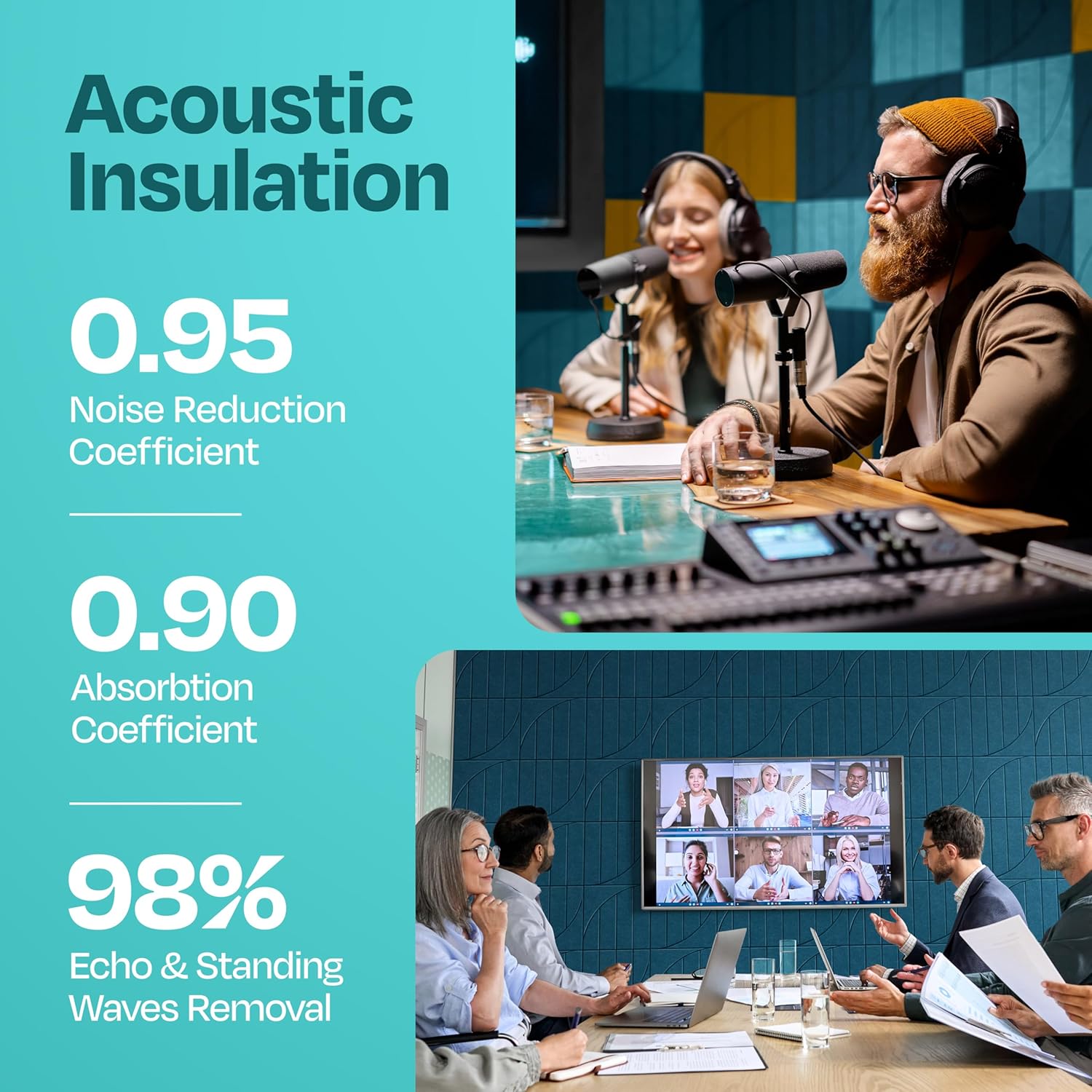 Acoustic Insulation

0.95
Noise Reduction Coefficient

0.90
Absorbtion Coefficient

98%
Echo & Standing Waves Removal